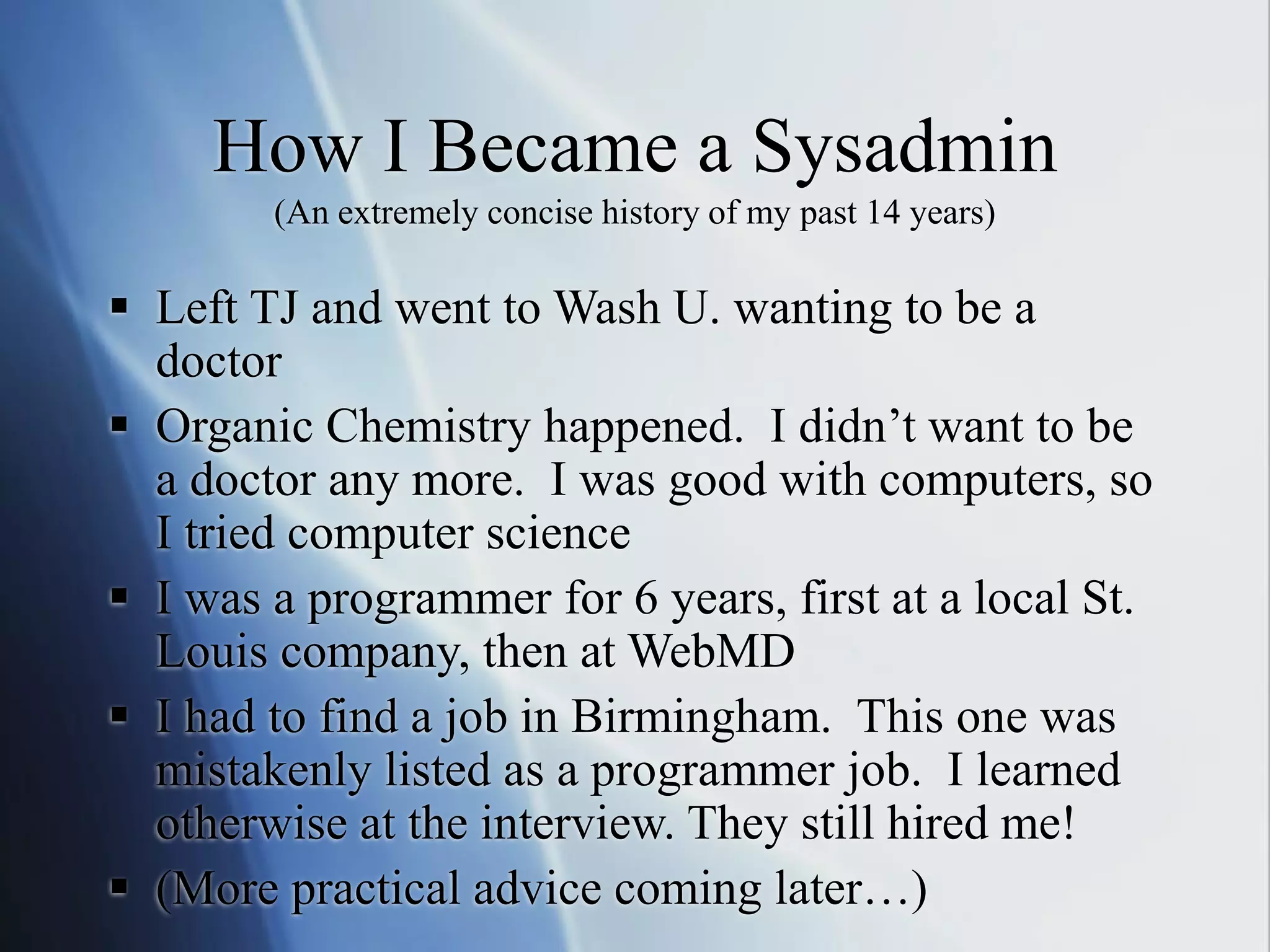 How I Became a Sysadmin
(An extremely concise history of my past 14 years)

▪ Left TJ and went to Wash U. wanting to be a doctor
▪ Organic Chemistry happened.  I didn’t want to be a doctor any more.  I was good with computers, so I tried computer science
▪ I was a programmer for 6 years, first at a local St. Louis company, then at WebMD
▪ I had to find a job in Birmingham.  This one was mistakenly listed as a programmer job.  I learned otherwise at the interview. They still hired me!
▪ (More practical advice coming later…)